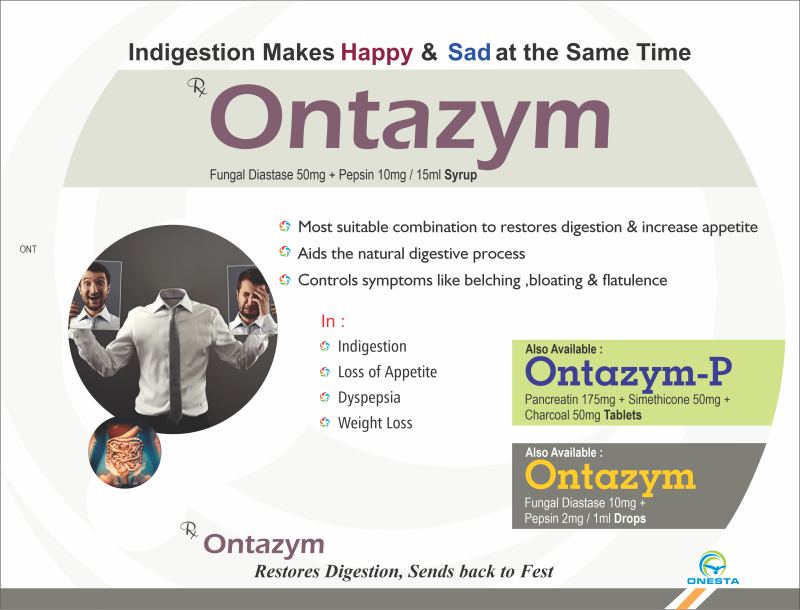 Indigestion Makes Happy & Sad at the Same Time

℞ Ontazym

Fungal Diastase 50mg + Pepsin 10mg / 15ml Syrup

ONT

Most suitable combination to restores digestion & increase appetite
Aids the natural digestive process
Controls symptoms like belching ,bloating & flatulence

In :
Indigestion
Loss of Appetite
Dyspepsia
Weight Loss

Also Available :
Ontazym-P
Pancreatin 175mg + Simethicone 50mg + Charcoal 50mg Tablets

Also Available :
Ontazym
Fungal Diastase 10mg + Pepsin 2mg / 1ml Drops

℞ Ontazym
Restores Digestion, Sends back to Fest

ONESTA